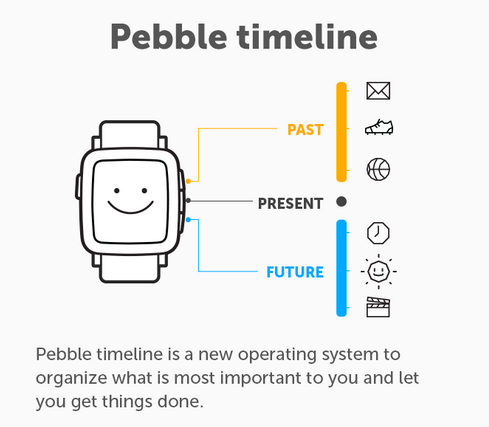 Pebble timeline

PAST

PRESENT

FUTURE

Pebble timeline is a new operating system to organize what is most important to you and let you get things done.